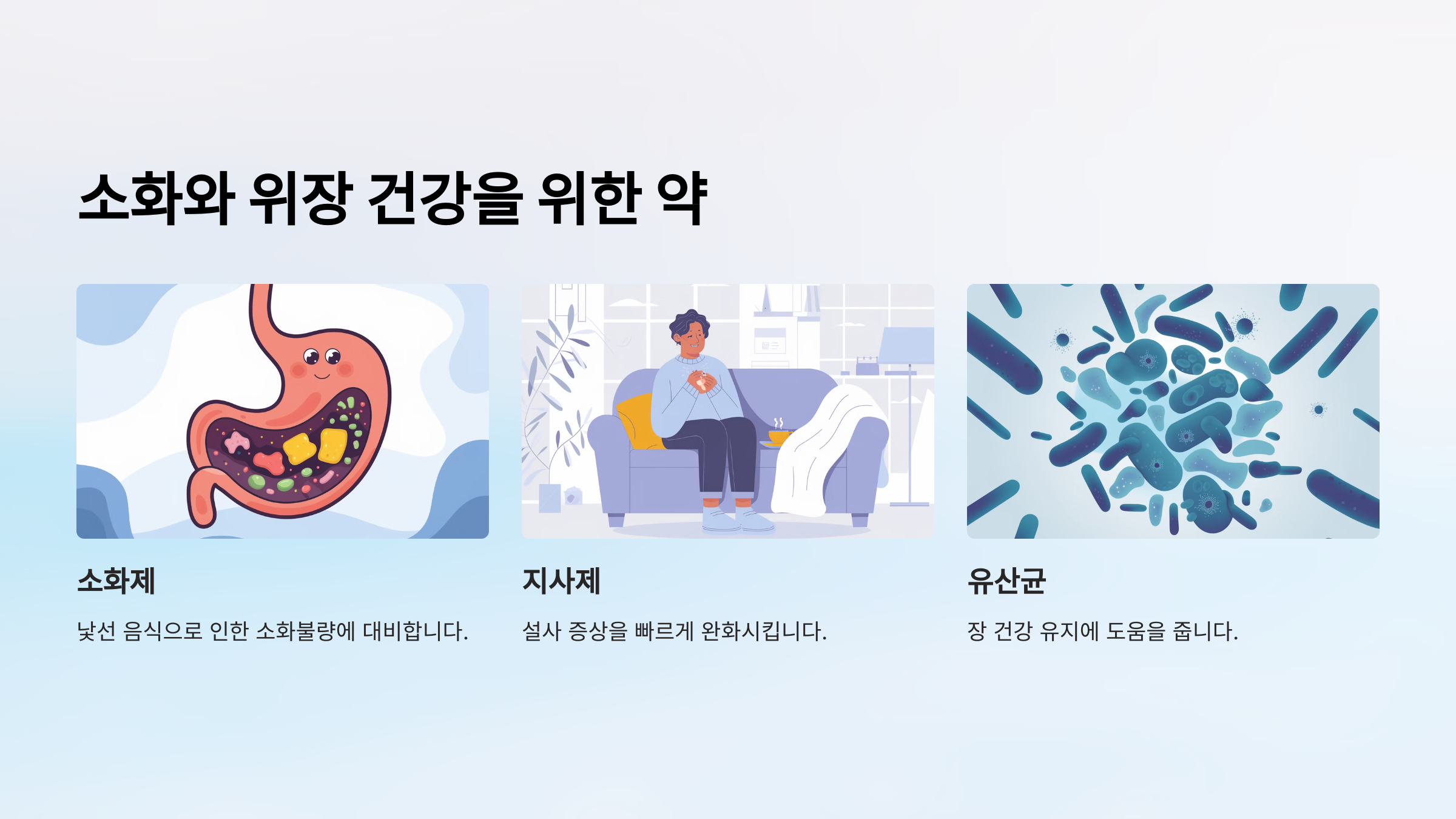 소화와 위장 건강을 위한 약

소화제

낯선 음식으로 인한 소화불량에 대비합니다.

지사제

설사 증상을 빠르게 완화시킵니다.

유산균

장 건강 유지에 도움을 줍니다.